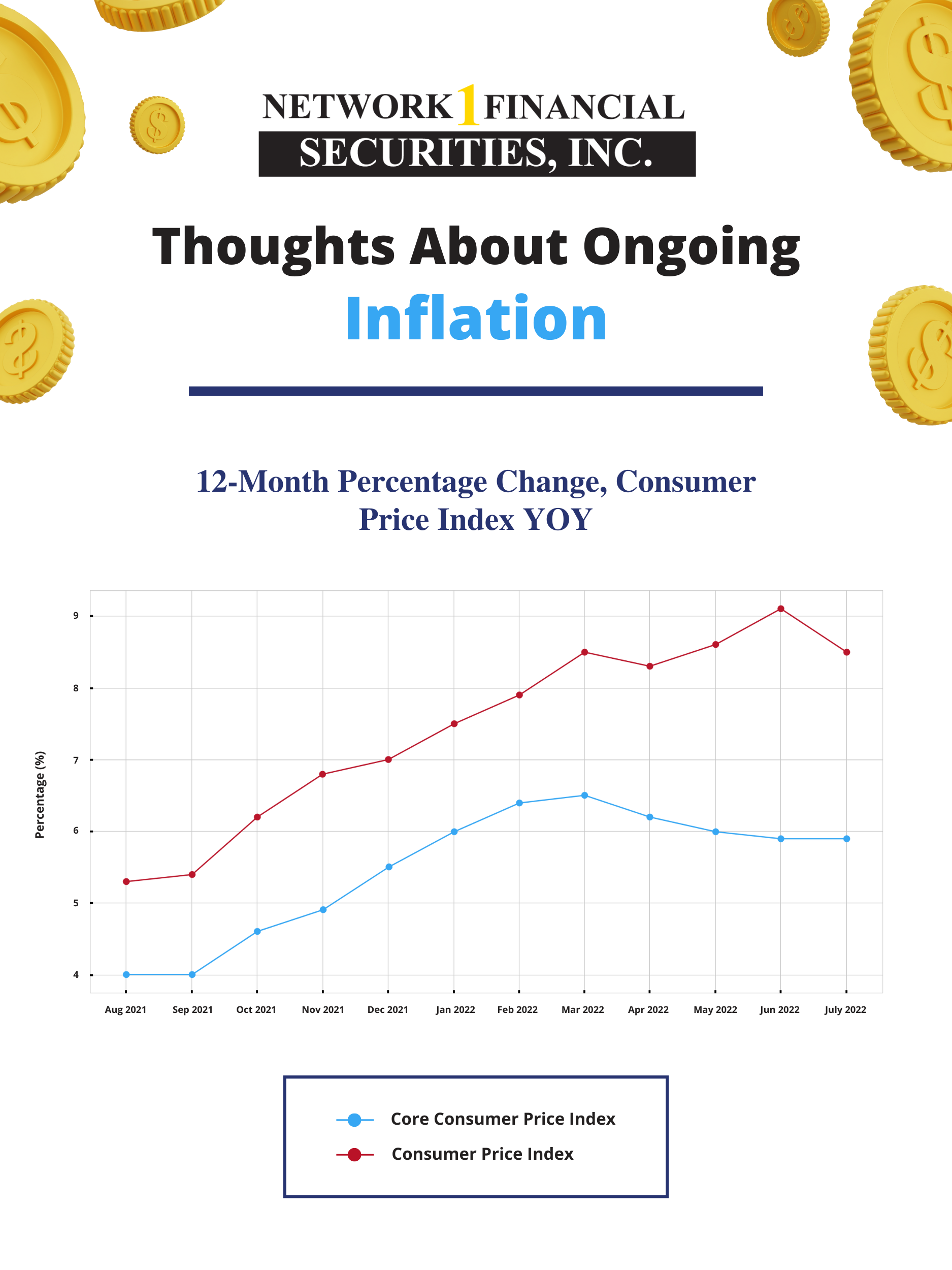 NETWORK 1 FINANCIAL
SECURITIES, INC.

Thoughts About Ongoing Inflation

12-Month Percentage Change, Consumer Price Index YOY

Percentage (%)

9
8
7
6
5
4

Aug 2021 Sep 2021 Oct 2021 Nov 2021 Dec 2021 Jan 2022 Feb 2022 Mar 2022 Apr 2022 May 2022 Jun 2022 July 2022

Core Consumer Price Index
Consumer Price Index